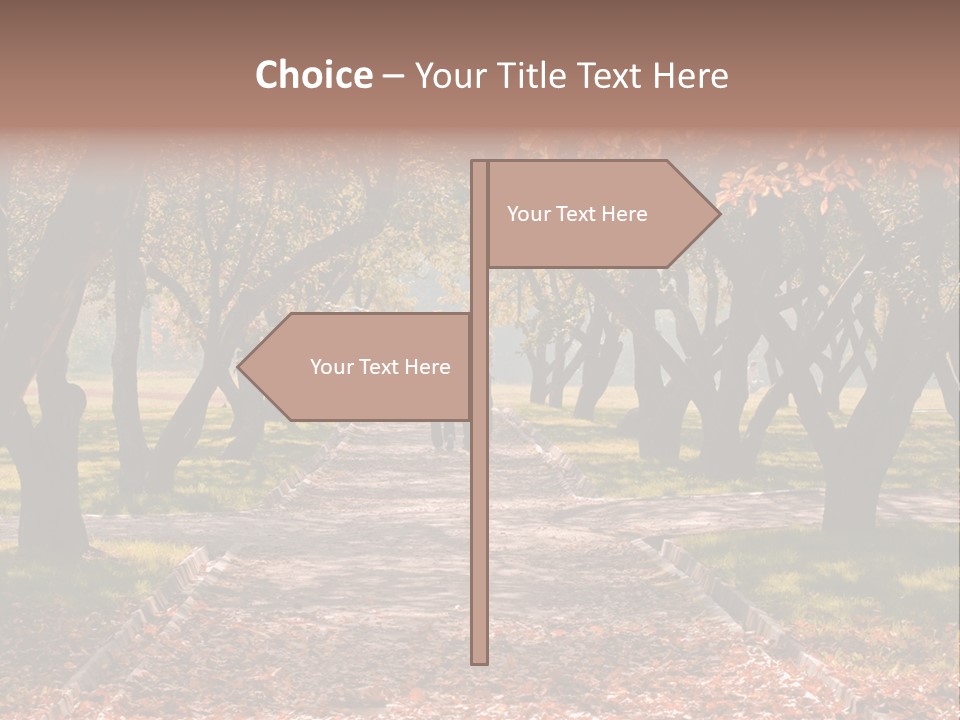 Choice – Your Title Text Here

Your Text Here

Your Text Here